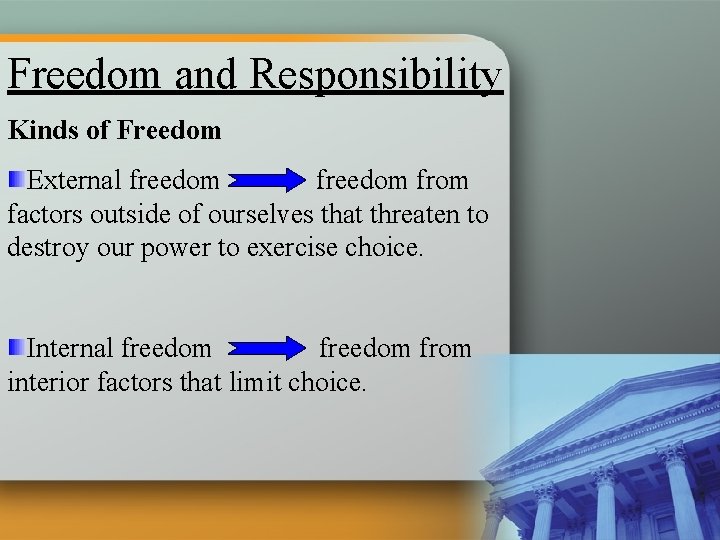 Freedom and Responsibility

Kinds of Freedom

External freedom → freedom from factors outside of ourselves that threaten to destroy our power to exercise choice.

Internal freedom → freedom from interior factors that limit choice.